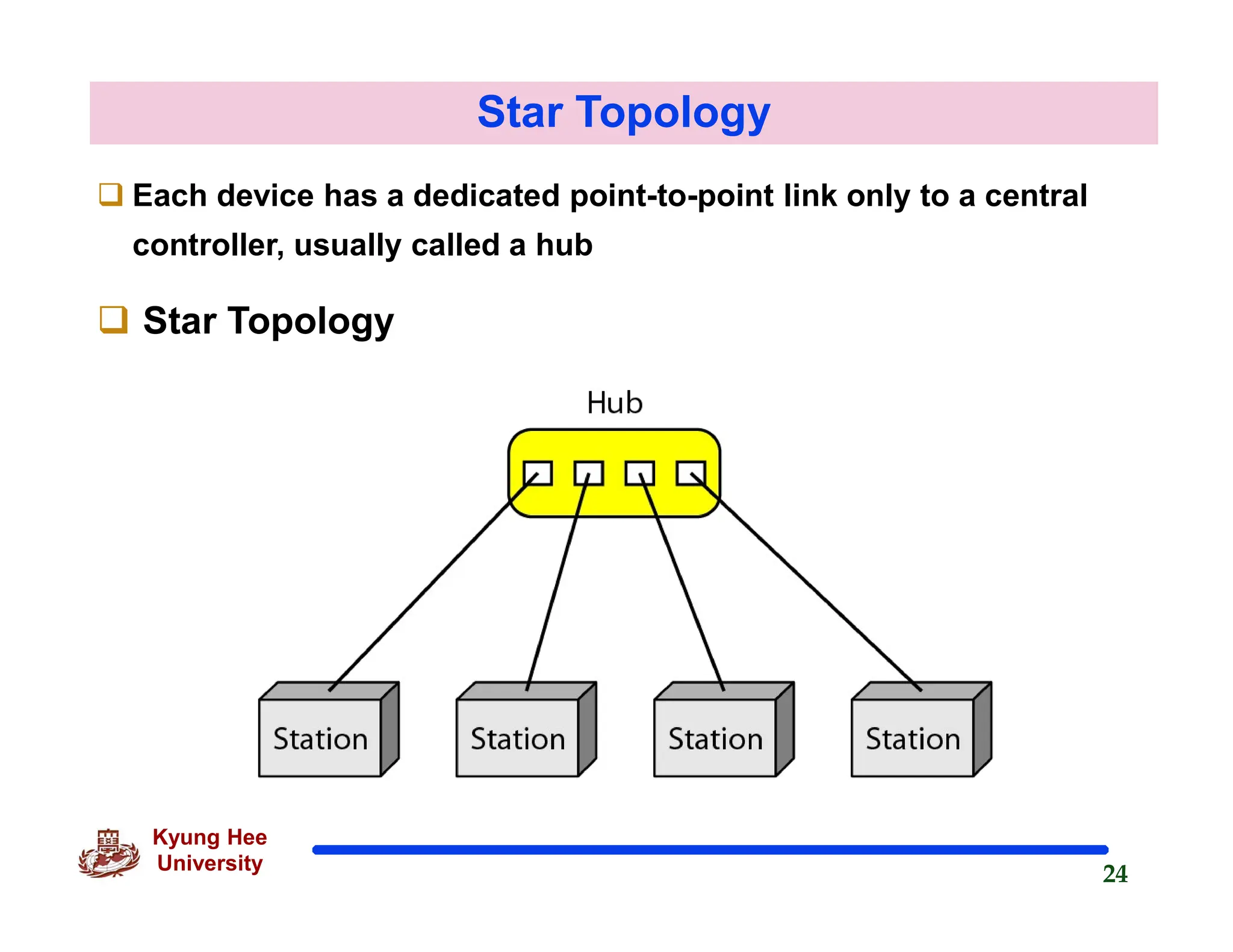 Star Topology

❑ Each device has a dedicated point-to-point link only to a central controller, usually called a hub

❑ Star Topology

Hub

Station Station Station Station

Kyung Hee University

24